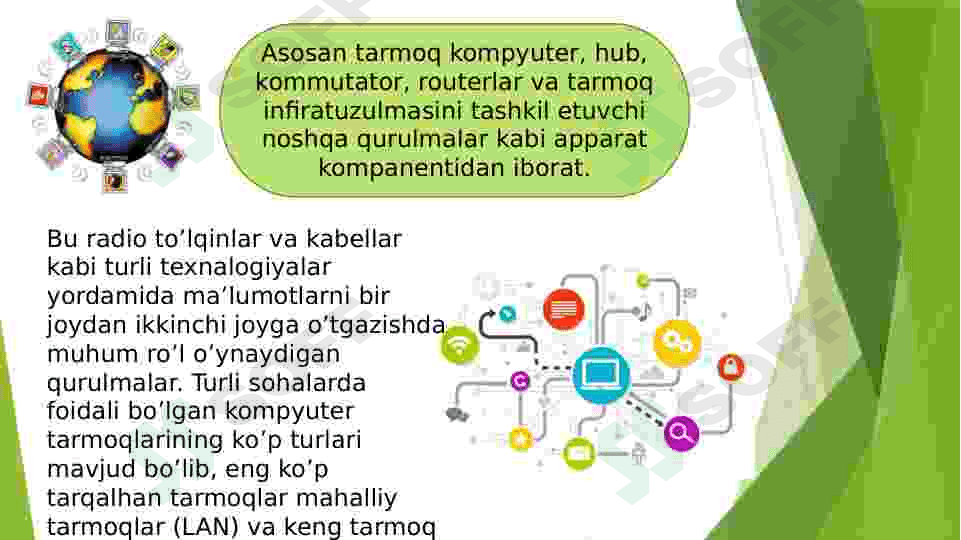 Asosan tarmoq kompyuter, hub, kommutator, routerlar va tarmoq infiratuzulmasini tashkil etuvchi noshqa qurulmalar kabi apparat kompanentidan iborat.

Bu radio to’lqinlar va kabellar kabi turli texnalogiyalar yordamida ma’lumotlarni bir joydan ikkinchi joyga o’tgazishda muhum ro’l o’ynaydigan qurulmalar. Turli sohalarda foidali bo’lgan kompyuter tarmoqlarining ko’p turlari mavjud bo’lib, eng ko’p tarqalhan tarmoqlar mahalliy tarmoqlar (LAN) va keng tarmoq